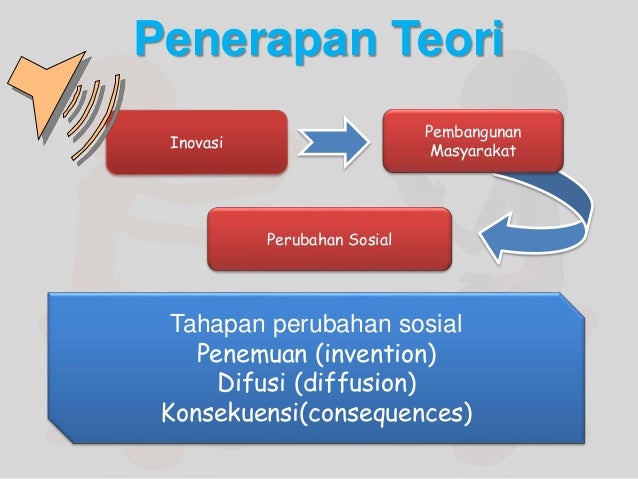 Penerapan Teori

Inovasi

Pembangunan Masyarakat

Perubahan Sosial

Tahapan perubahan sosial
Penemuan (invention)
Difusi (diffusion)
Konsekuensi(consequences)